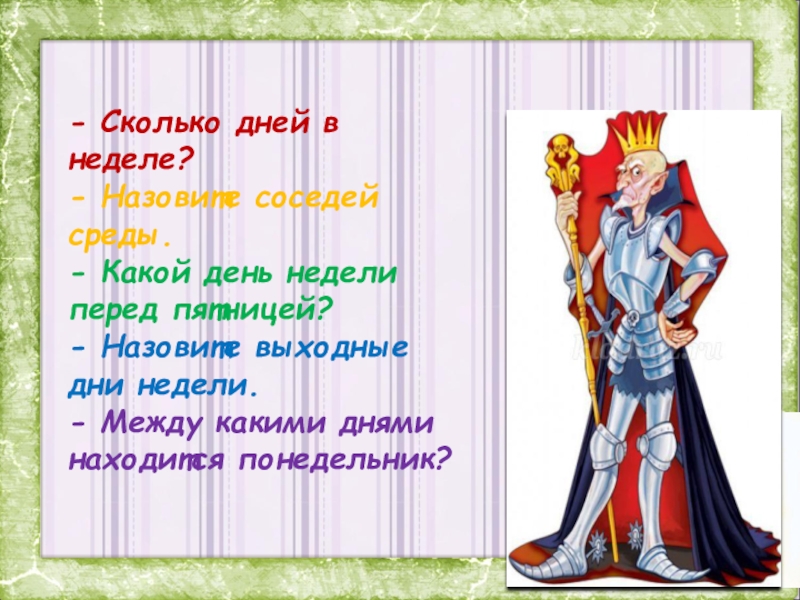 - Сколько дней в неделе?
- Назовите соседей среды.
- Какой день недели перед пятницей?
- Назовите выходные дни недели.
- Между какими днями находится понедельник?